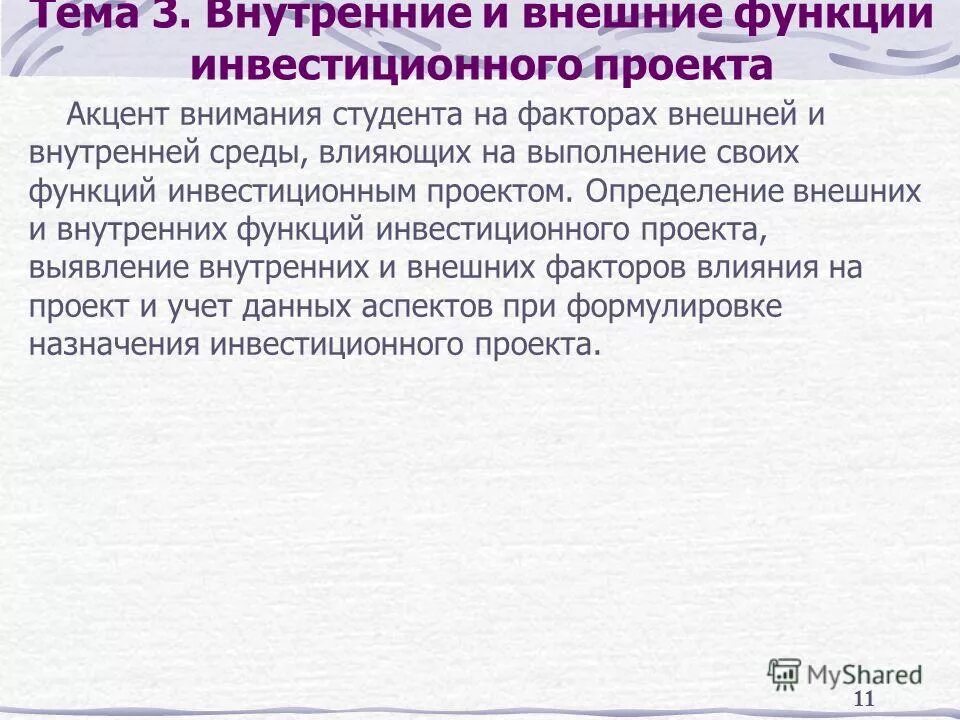 Тема 3. Внутренние и внешние функции инвестиционного проекта

Акцент внимания студента на факторах внешней и внутренней среды, влияющих на выполнение своих функций инвестиционным проектом. Определение внешних и внутренних функций инвестиционного проекта, выявление внутренних и внешних факторов влияния на проект и учет данных аспектов при формулировке назначения инвестиционного проекта.

MyShared

11